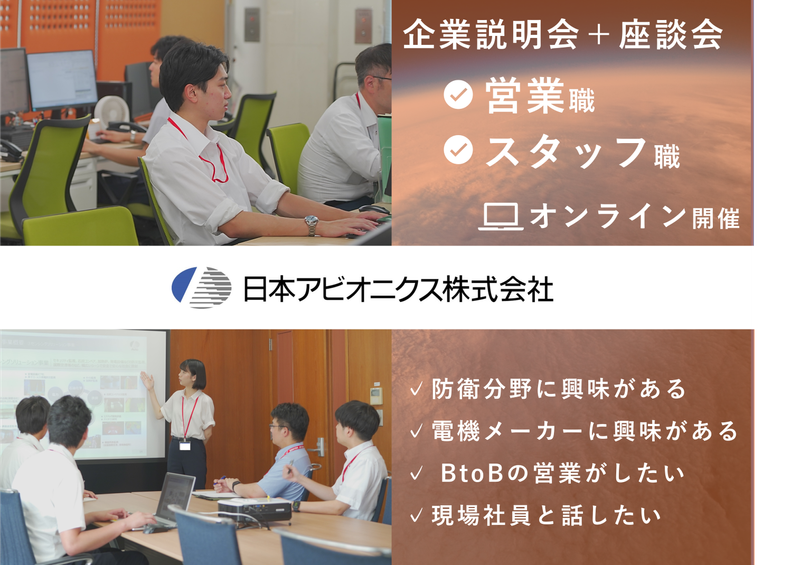 企業説明会＋座談会

営業職

スタッフ職

オンライン開催

日本アビオニクス株式会社

✓ 防衛分野に興味がある

✓ 電機メーカーに興味がある

✓ BtoBの営業がしたい

✓ 現場社員と話したい